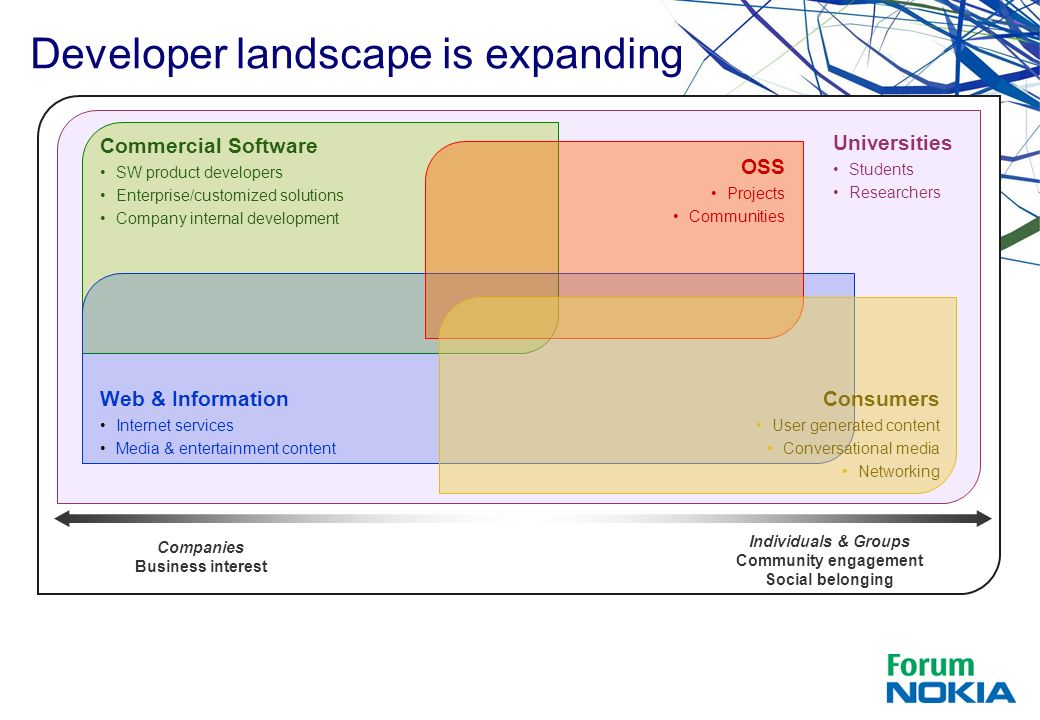 Developer landscape is expanding

Commercial Software
• SW product developers
• Enterprise/customized solutions
• Company internal development

OSS
• Projects
• Communities

Universities
• Students
• Researchers

Web & Information
• Internet services
• Media & entertainment content

Consumers
• User generated content
• Conversational media
• Networking

Companies
Business interest

Individuals & Groups
Community engagement
Social belonging

Forum
NOKIA